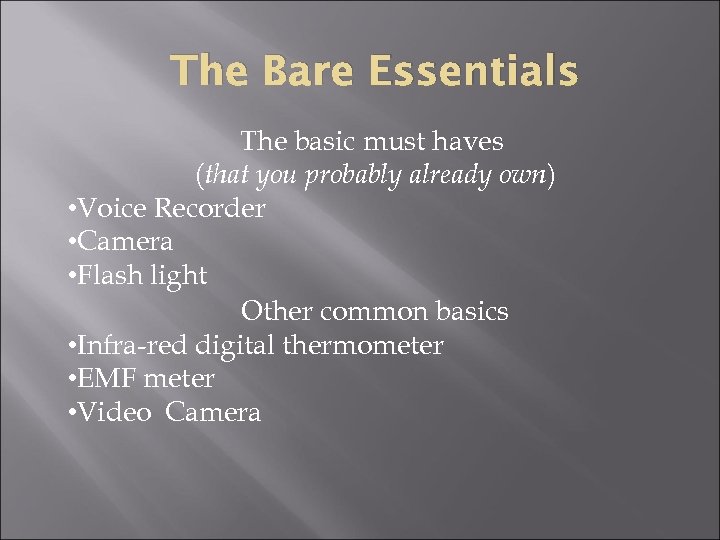 The Bare Essentials

The basic must haves
(that you probably already own)
•Voice Recorder
•Camera
•Flash light
Other common basics
•Infra-red digital thermometer
•EMF meter
•Video Camera